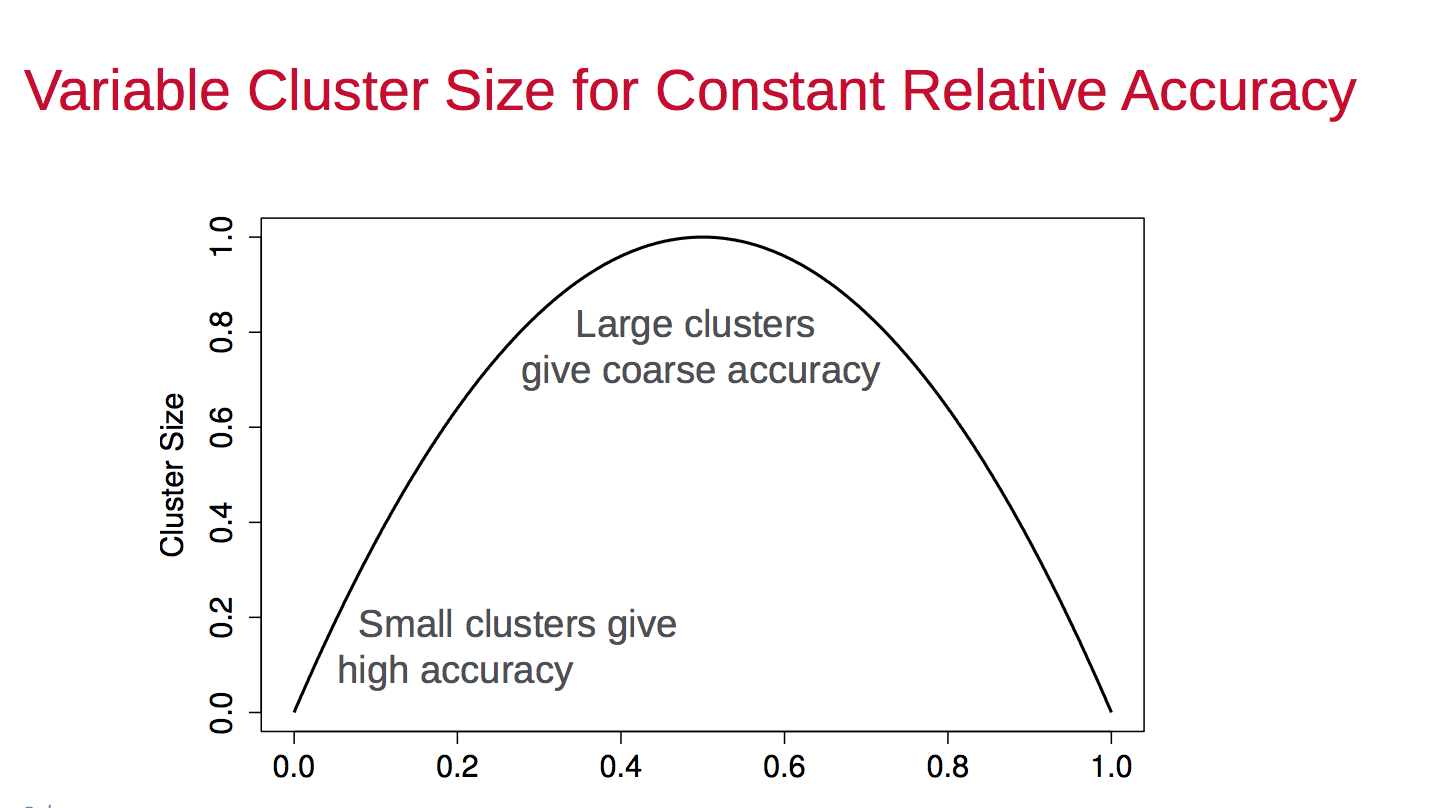 Variable Cluster Size for Constant Relative Accuracy

Cluster Size

1.0
0.8
0.6
0.4
0.2
0.0

Large clusters give coarse accuracy

Small clusters give high accuracy

0.0 0.2 0.4 0.6 0.8 1.0